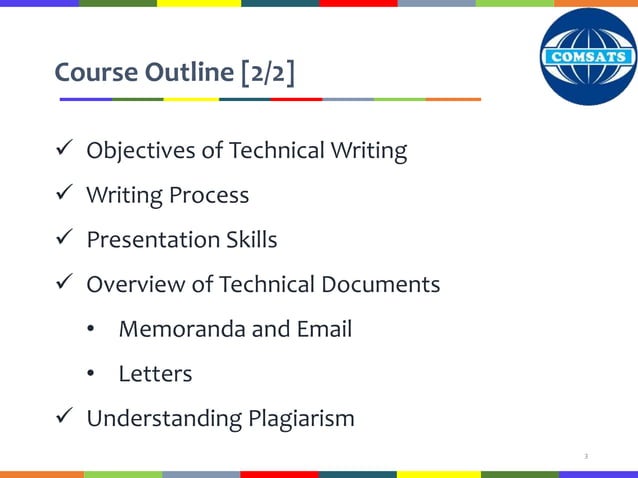 COMSATS

Course Outline [2/2]

✓ Objectives of Technical Writing

✓ Writing Process

✓ Presentation Skills

✓ Overview of Technical Documents

• Memoranda and Email

• Letters

✓ Understanding Plagiarism

3